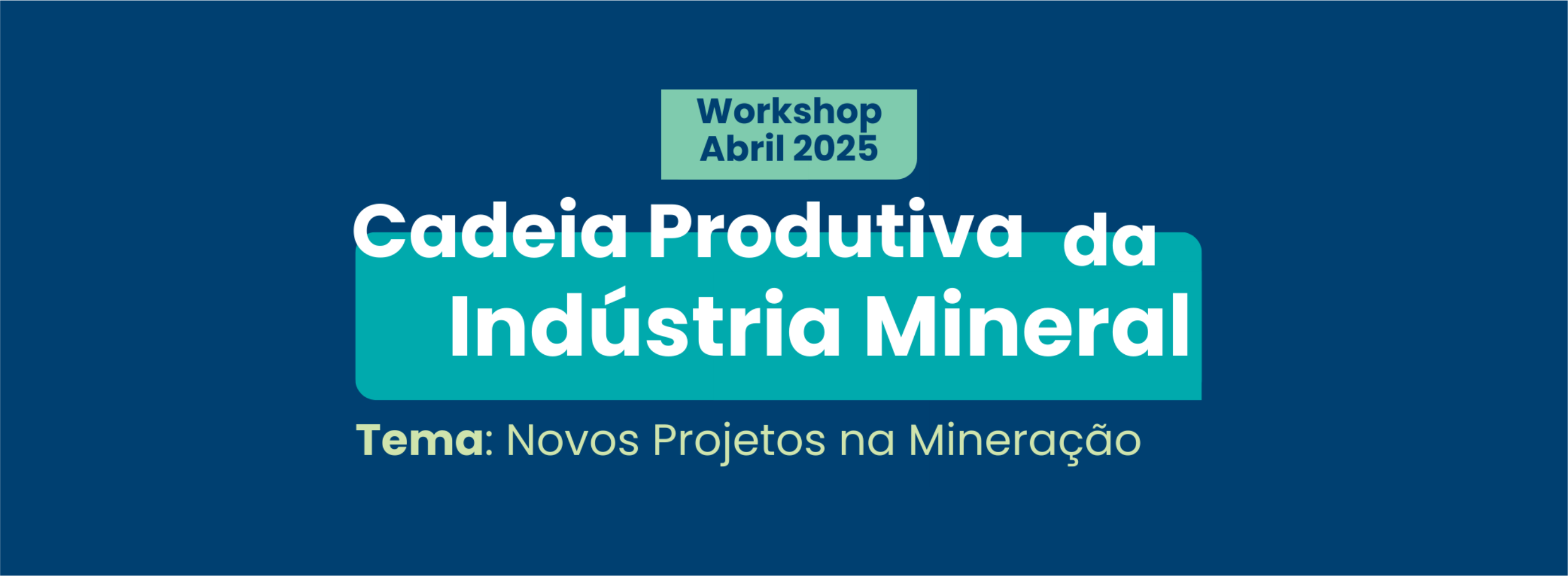 Workshop
Abril 2025

Cadeia Produtiva da
Indústria Mineral

Tema: Novos Projetos na Mineração